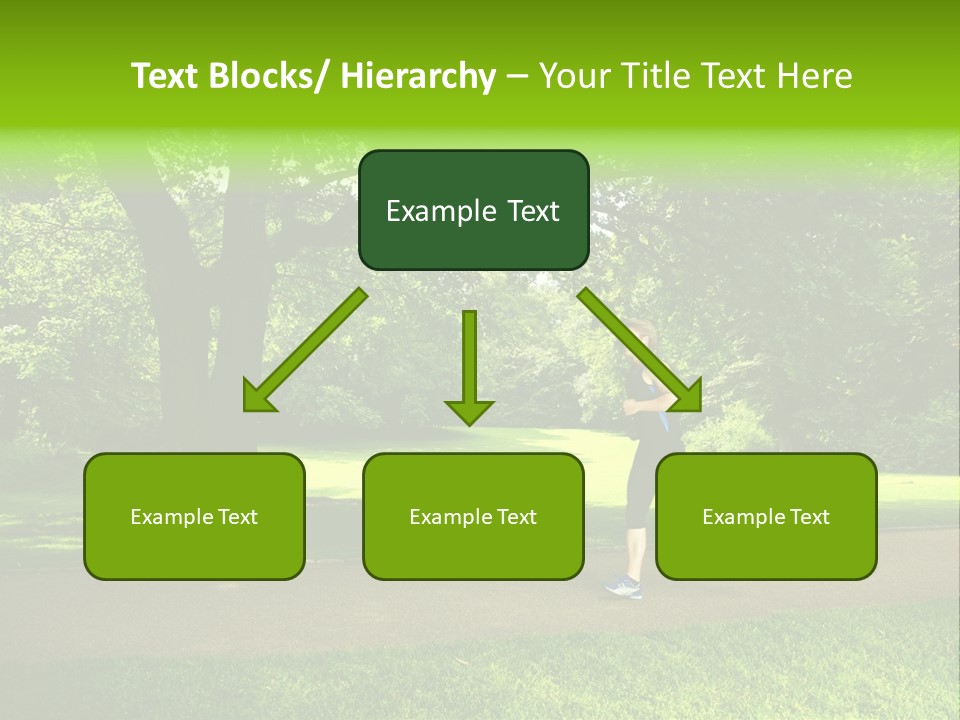 Text Blocks/ Hierarchy – Your Title Text Here

Example Text

Example Text

Example Text

Example Text